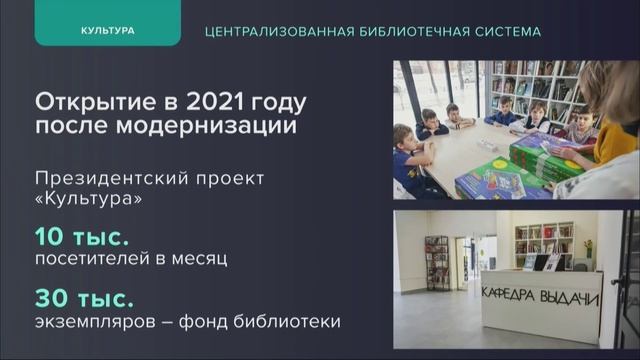 КУЛЬТУРА

ЦЕНТРАЛИЗОВАННАЯ БИБЛИОТЕЧНАЯ СИСТЕМА

Открытие в 2021 году после модернизации

Президентский проект «Культура»

10 тыс.
посетителей в месяц

30 тыс.
экземпляров – фонд библиотеки

КАФЕДРА ВЫДАЧИ